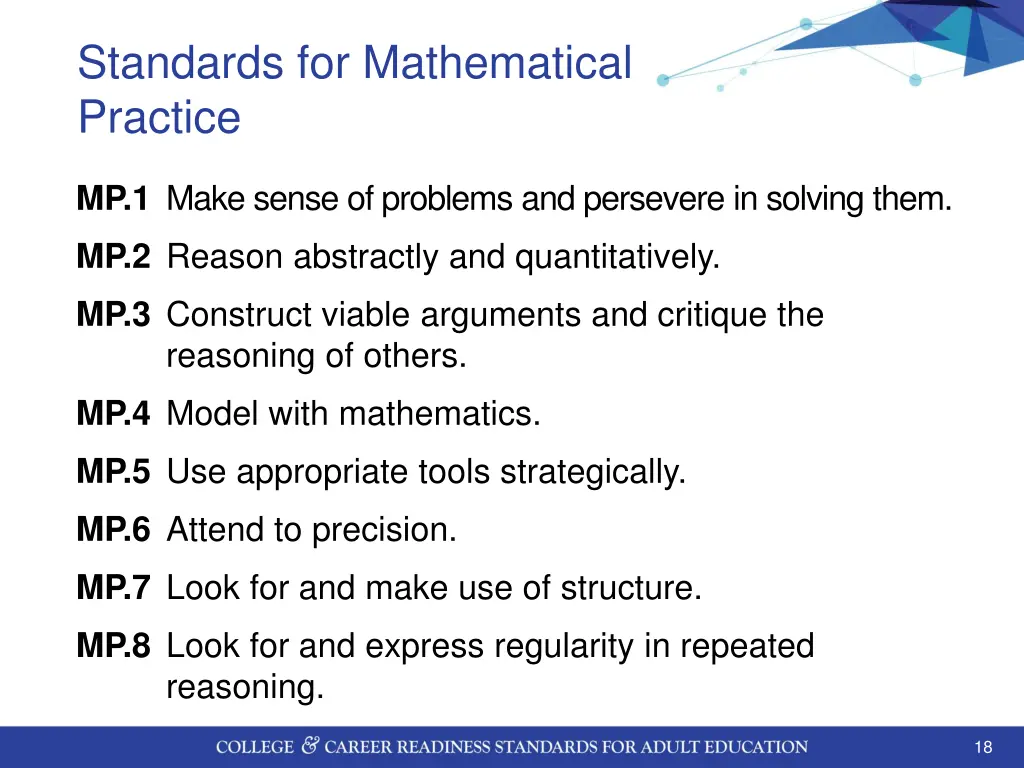 Standards for Mathematical Practice

MP.1 Make sense of problems and persevere in solving them.

MP.2 Reason abstractly and quantitatively.

MP.3 Construct viable arguments and critique the reasoning of others.

MP.4 Model with mathematics.

MP.5 Use appropriate tools strategically.

MP.6 Attend to precision.

MP.7 Look for and make use of structure.

MP.8 Look for and express regularity in repeated reasoning.

COLLEGE & CAREER READINESS STANDARDS FOR ADULT EDUCATION

18